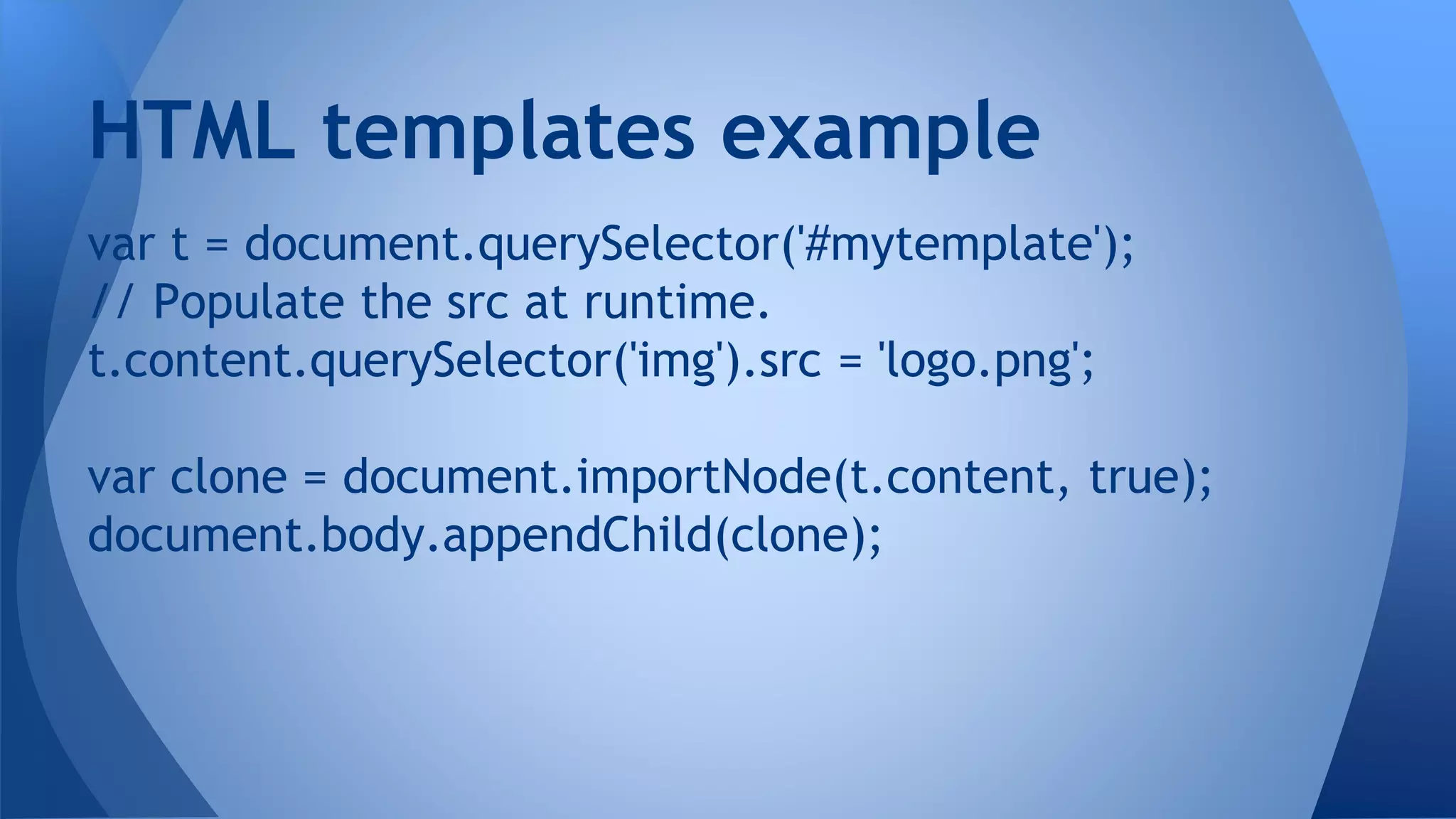 HTML templates example

var t = document.querySelector('#mytemplate');
// Populate the src at runtime.
t.content.querySelector('img').src = 'logo.png';

var clone = document.importNode(t.content, true);
document.body.appendChild(clone);